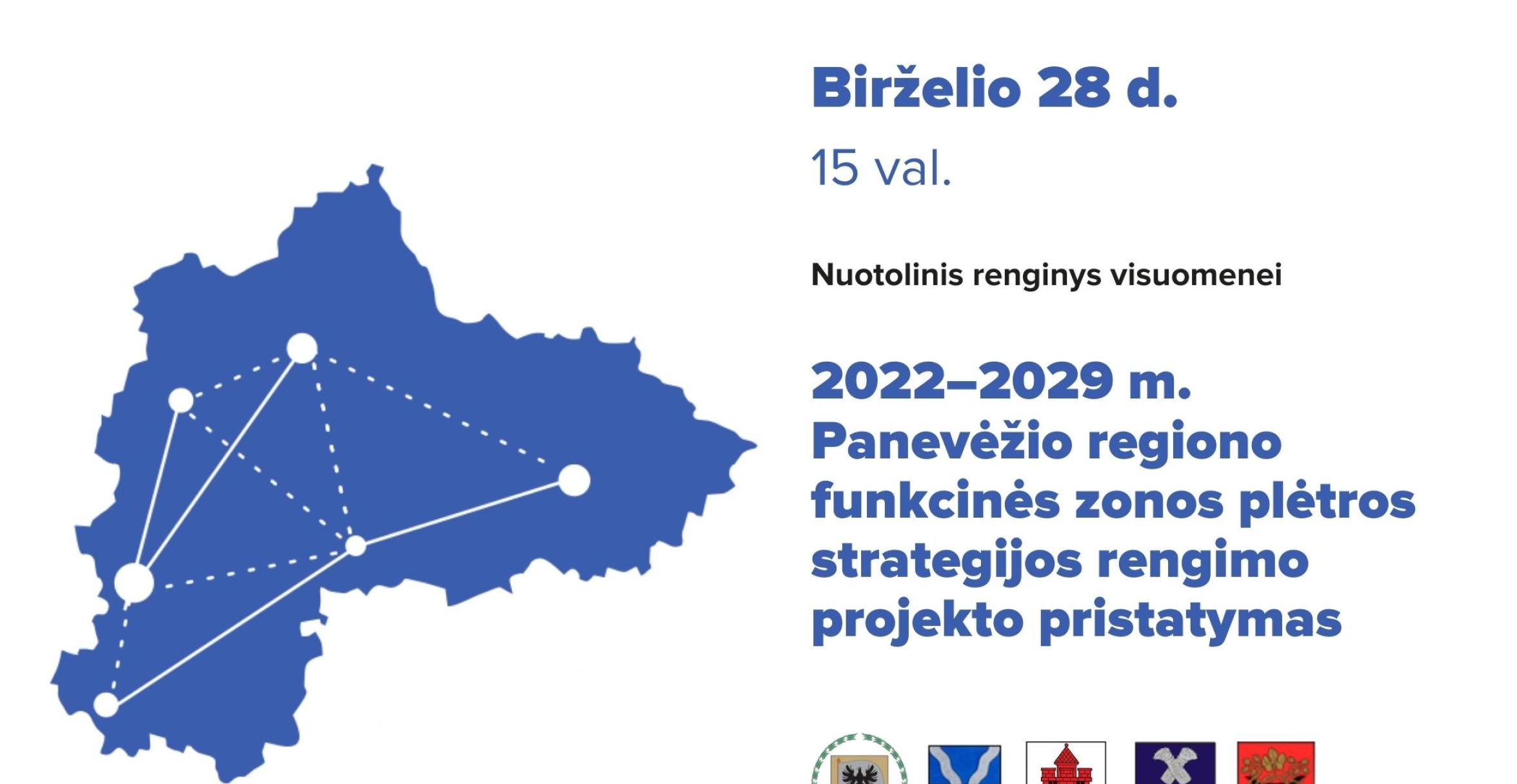 Birželio 28 d.

15 val.

Nuotolinis renginys visuomenei

2022–2029 m. Panevėžio regiono funkcinės zonos plėtros strategijos rengimo projekto pristatymas